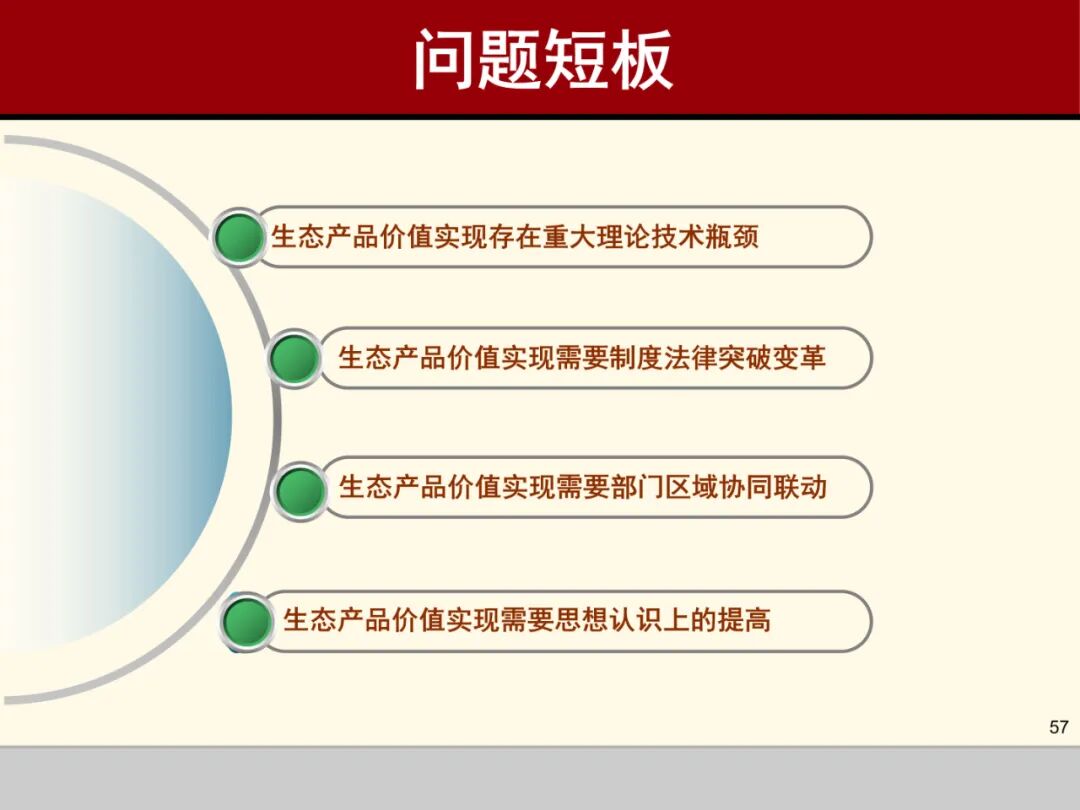 问题短板

生态产品价值实现存在重大理论技术瓶颈

生态产品价值实现需要制度法律突破变革

生态产品价值实现需要部门区域协同联动

生态产品价值实现需要思想认识上的提高

57